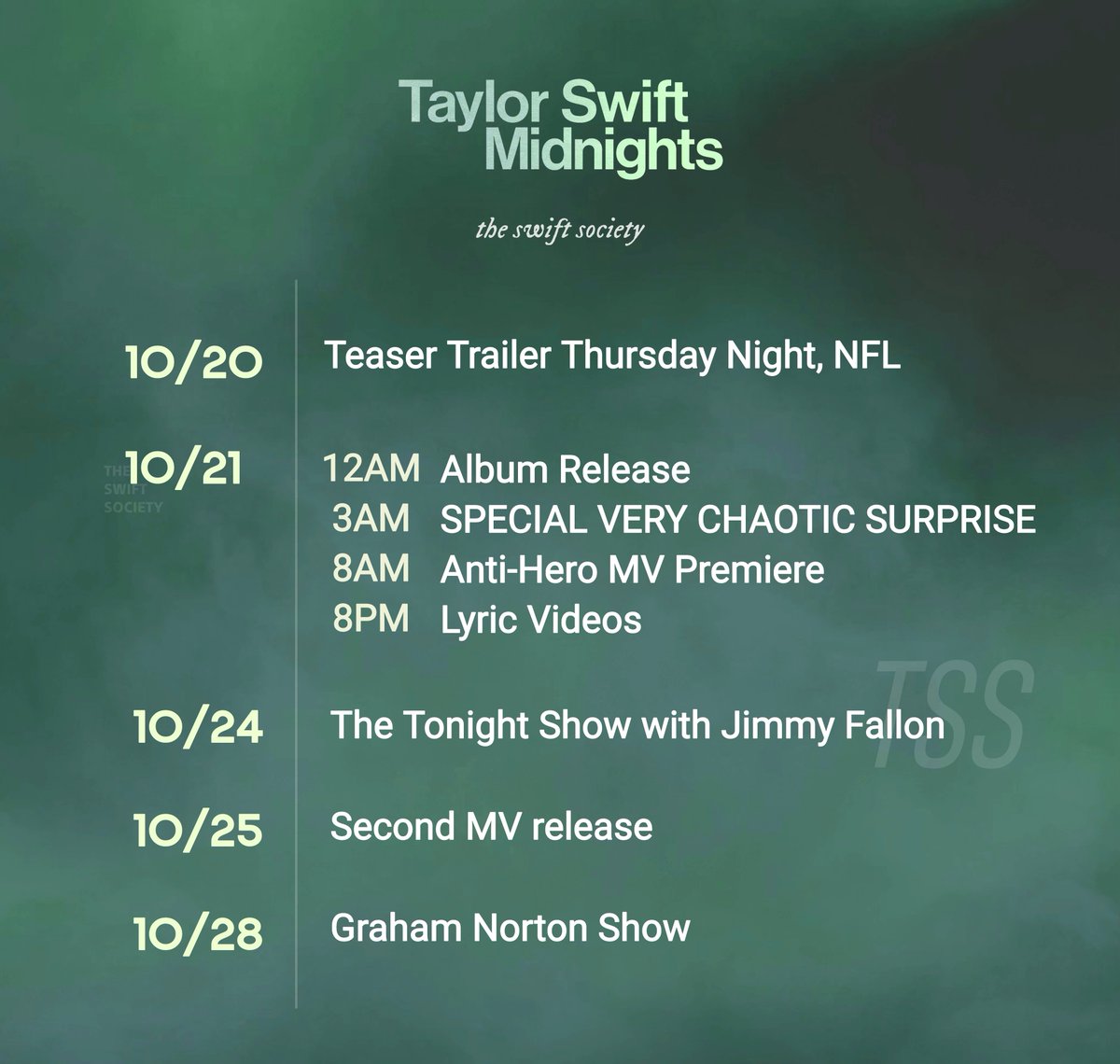 Taylor Swift
Midnights

the swift society

10/20 Teaser Trailer Thursday Night, NFL

THE SWIFT SOCIETY

10/21 12AM Album Release
3AM SPECIAL VERY CHAOTIC SURPRISE
8AM Anti-Hero MV Premiere
8PM Lyric Videos

TSS

10/24 The Tonight Show with Jimmy Fallon

10/25 Second MV release

10/28 Graham Norton Show